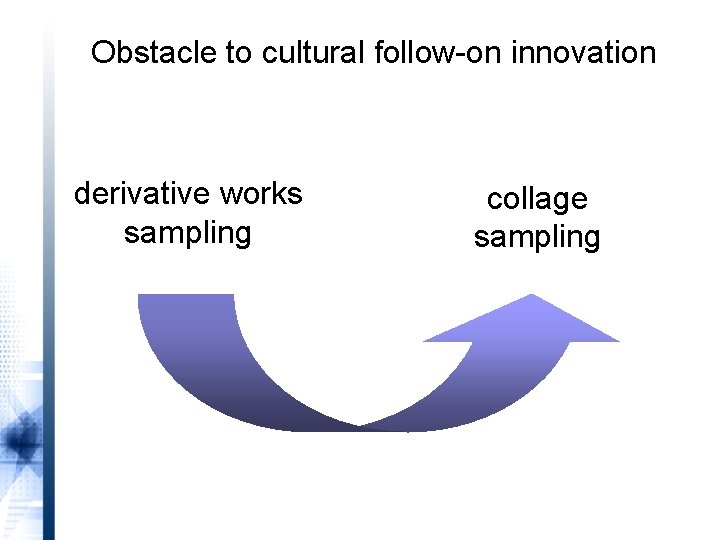 Obstacle to cultural follow-on innovation

derivative works
sampling

collage
sampling